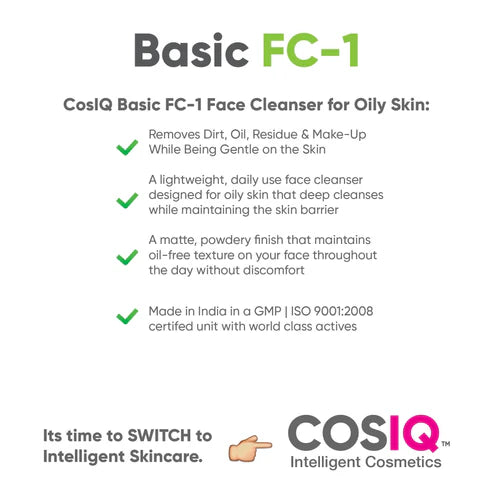 Basic FC-1

CosIQ Basic FC-1 Face Cleanser for Oily Skin:

Removes Dirt, Oil, Residue & Make-Up While Being Gentle on the Skin

A lightweight, daily use face cleanser designed for oily skin that deep cleanses while maintaining the skin barrier

A matte, powdery finish that maintains oil-free texture on your face throughout the day without discomfort

Made in India in a GMP | ISO 9001:2008 certifed unit with world class actives

Its time to SWITCH to Intelligent Skincare.

COSIQ™
Intelligent Cosmetics